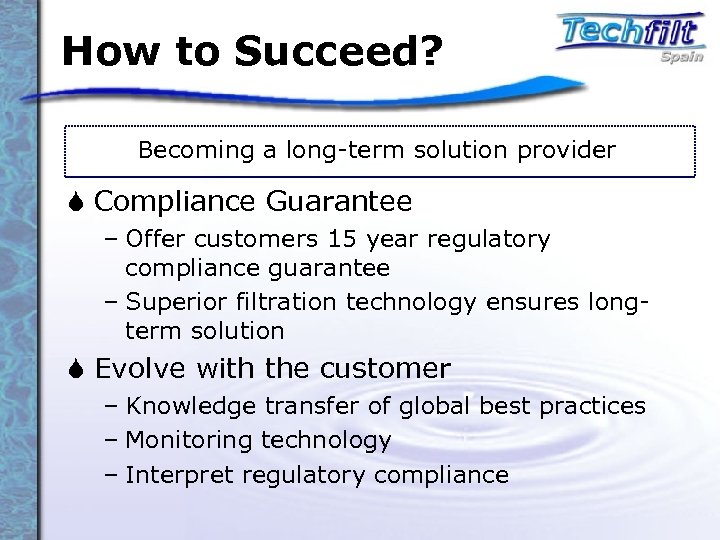 How to Succeed?

Techfilt
Spain

Becoming a long-term solution provider

Compliance Guarantee

– Offer customers 15 year regulatory compliance guarantee

– Superior filtration technology ensures long-term solution

Evolve with the customer

– Knowledge transfer of global best practices

– Monitoring technology

– Interpret regulatory compliance